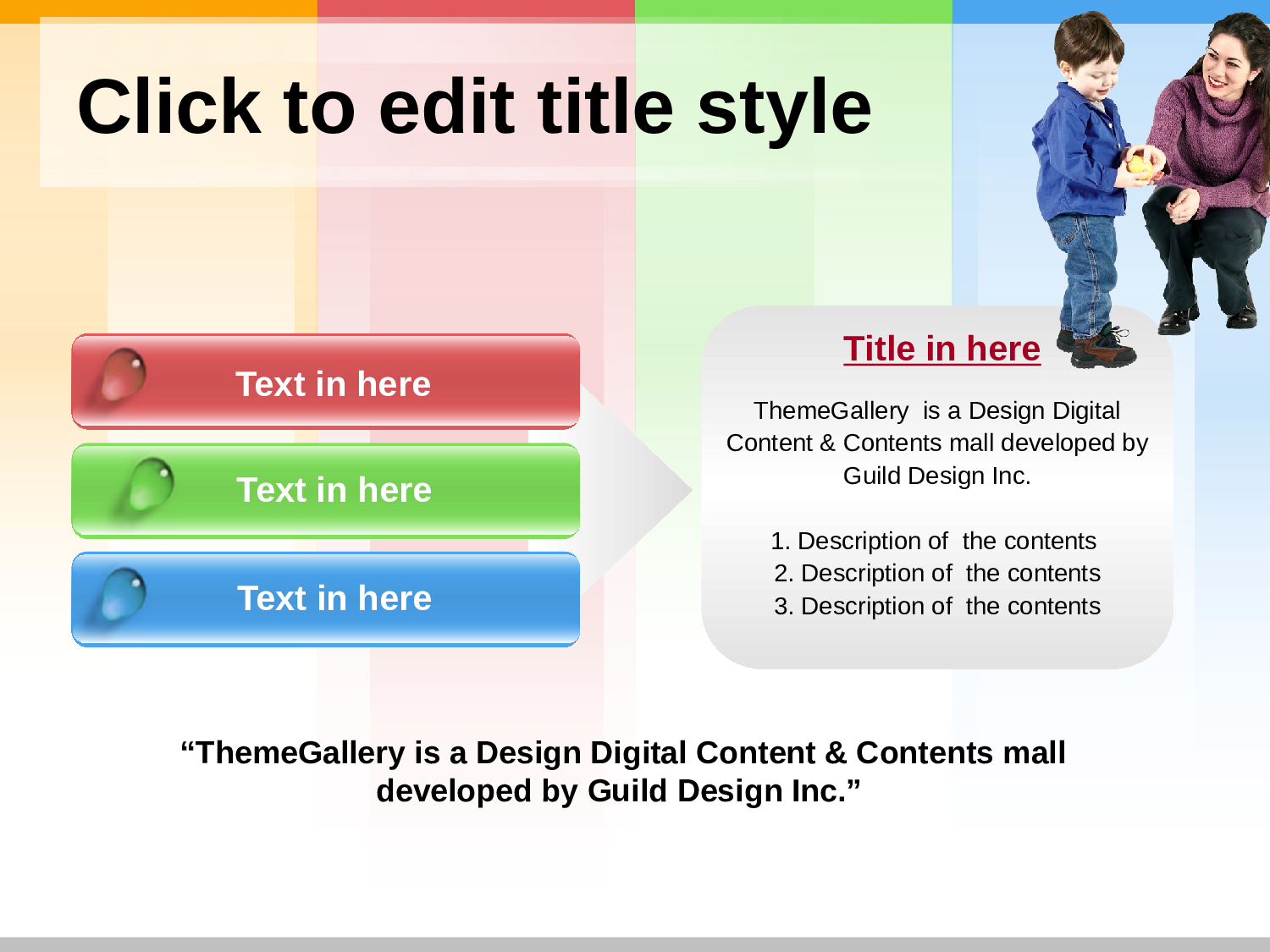 Click to edit title style

Text in here

Text in here

Text in here

Title in here

ThemeGallery is a Design Digital Content & Contents mall developed by Guild Design Inc.

1. Description of the contents
2. Description of the contents
3. Description of the contents

“ThemeGallery is a Design Digital Content & Contents mall developed by Guild Design Inc.”